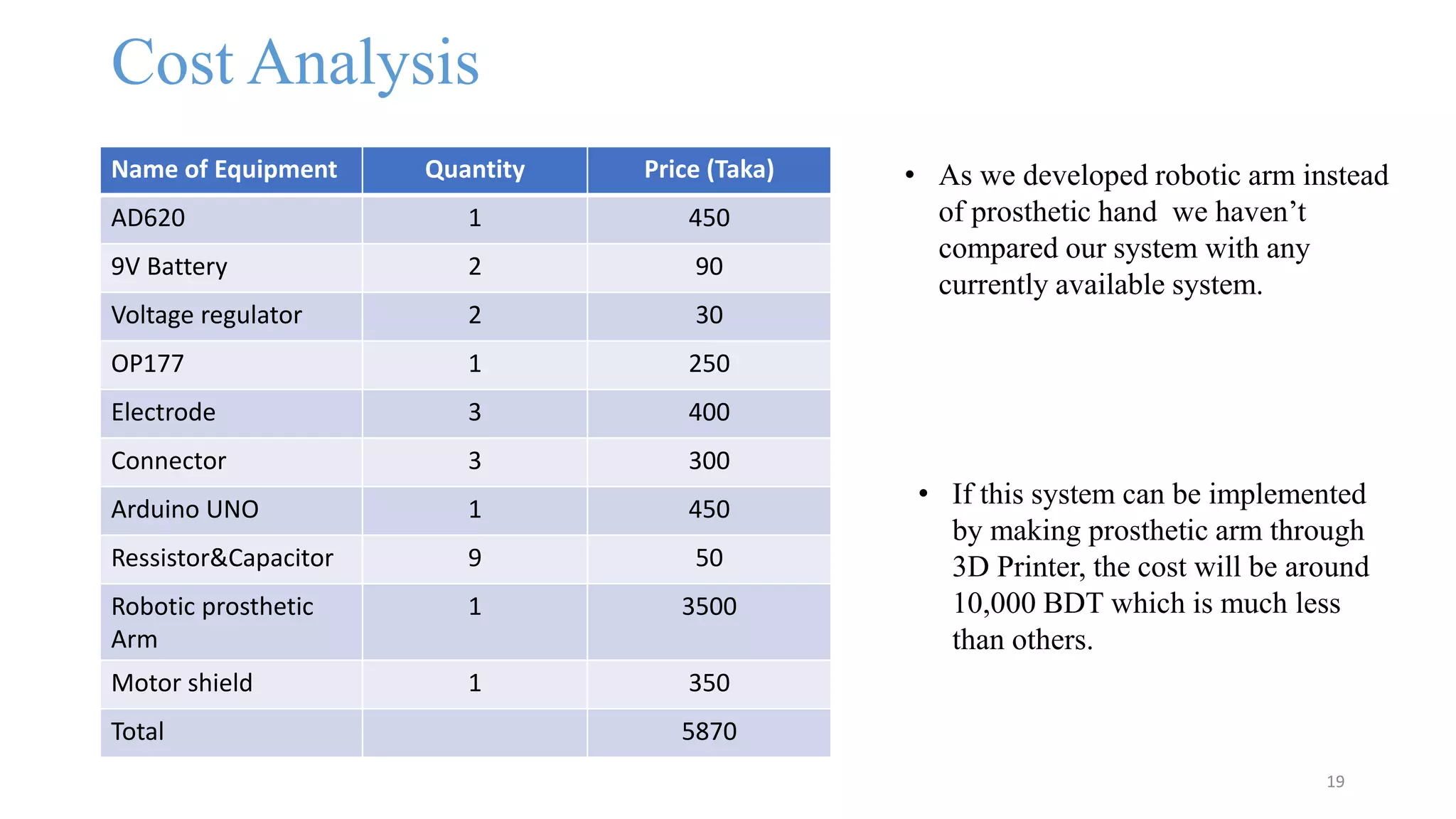 Cost Analysis

| Name of Equipment | Quantity | Price (Taka) |
|---|---|---|
| AD620 | 1 | 450 |
| 9V Battery | 2 | 90 |
| Voltage regulator | 2 | 30 |
| OP177 | 1 | 250 |
| Electrode | 3 | 400 |
| Connector | 3 | 300 |
| Arduino UNO | 1 | 450 |
| Ressistor&Capacitor | 9 | 50 |
| Robotic prosthetic Arm | 1 | 3500 |
| Motor shield | 1 | 350 |
| Total | | 5870 |

• As we developed robotic arm instead of prosthetic hand we haven't compared our system with any currently available system.

• If this system can be implemented by making prosthetic arm through 3D Printer, the cost will be around 10,000 BDT which is much less than others.

19